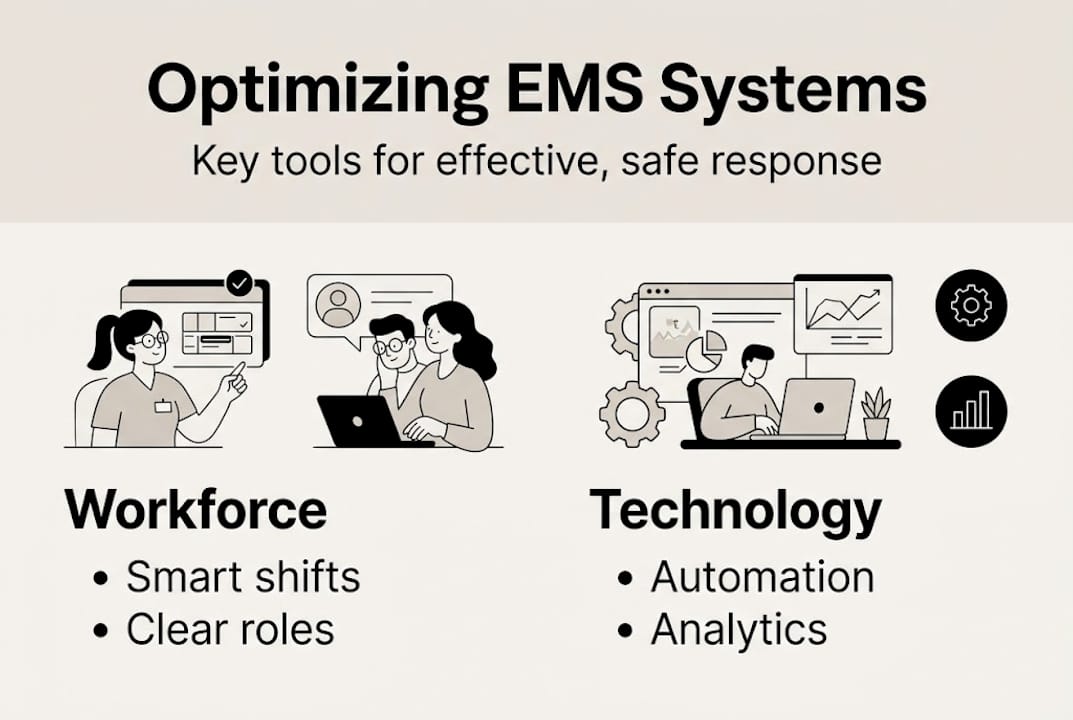 Optimizing EMS Systems

Key tools for effective, safe response

Workforce
• Smart shifts
• Clear roles

Technology
• Automation
• Analytics